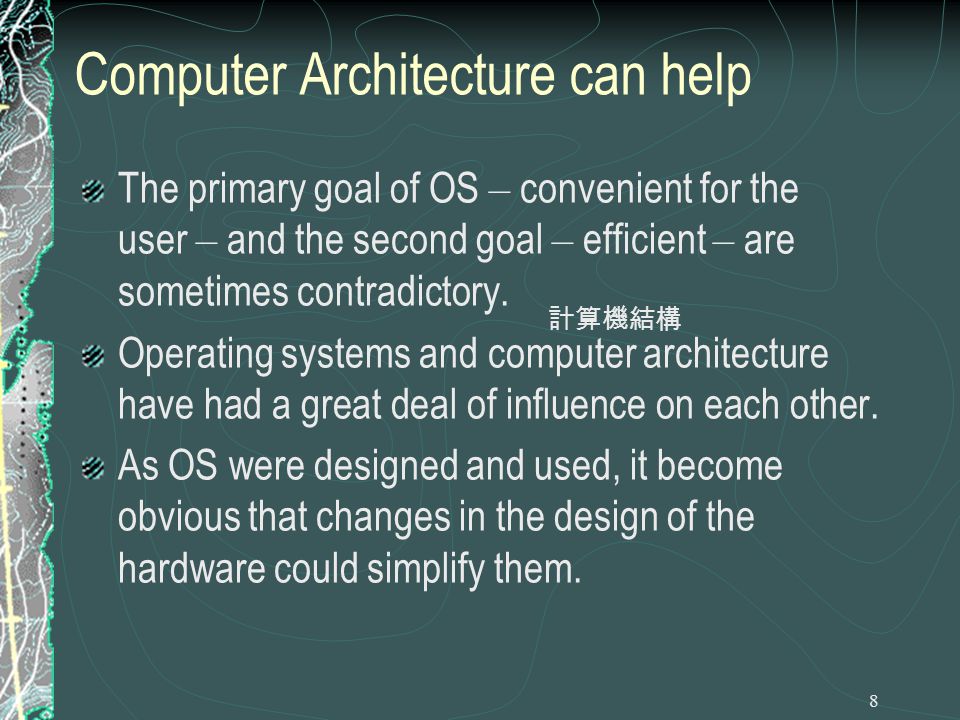 Computer Architecture can help

The primary goal of OS – convenient for the user – and the second goal – efficient – are sometimes contradictory.

計算機結構

Operating systems and computer architecture have had a great deal of influence on each other.

As OS were designed and used, it become obvious that changes in the design of the hardware could simplify them.

8